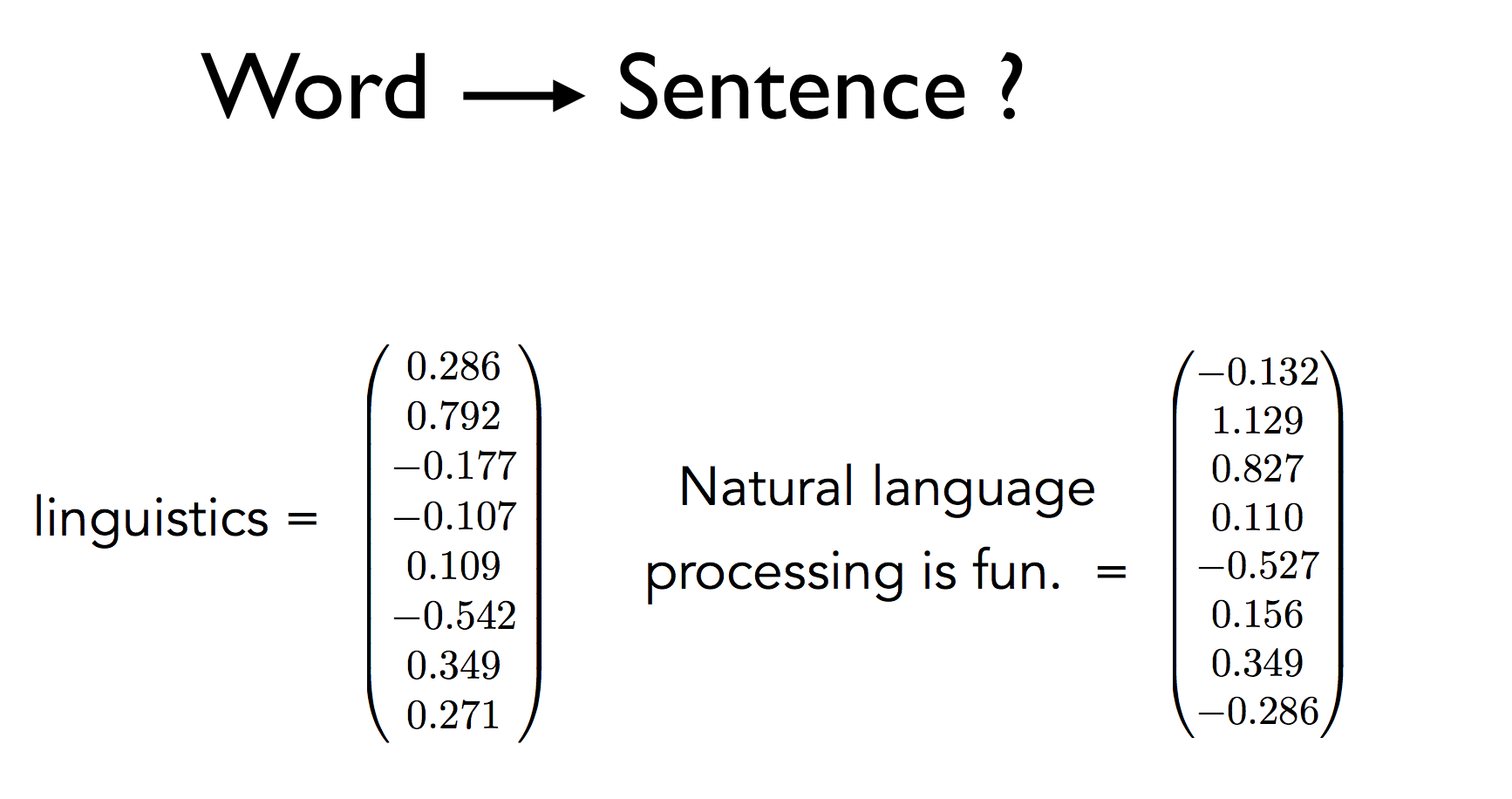 Word $\longrightarrow$ Sentence ?

linguistics = $\begin{pmatrix} 0.286 \\ 0.792 \\ -0.177 \\ -0.107 \\ 0.109 \\ -0.542 \\ 0.349 \\ 0.271 \end{pmatrix}$

Natural language processing is fun. = $\begin{pmatrix} -0.132 \\ 1.129 \\ 0.827 \\ 0.110 \\ -0.527 \\ 0.156 \\ 0.349 \\ -0.286 \end{pmatrix}$